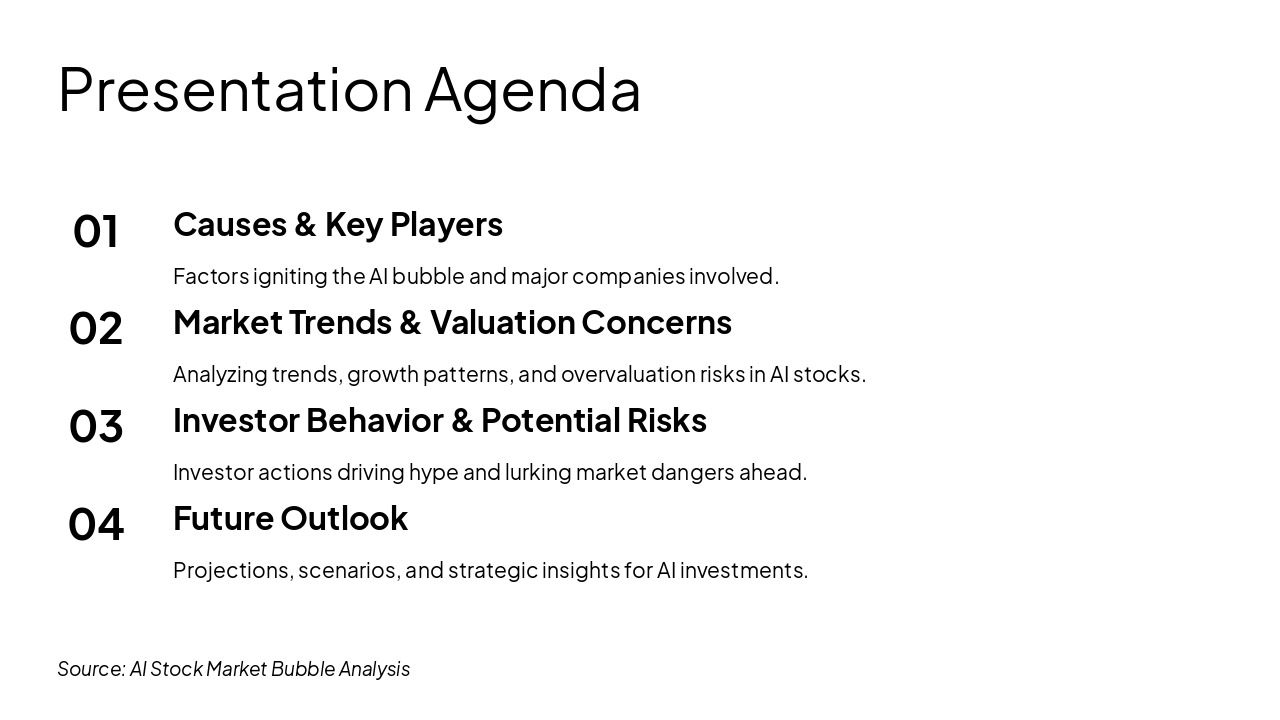 Presentation Agenda

01
Causes & Key Players

Factors igniting the AI bubble and major companies involved.

02
Market Trends & Valuation Concerns

Analyzing trends, growth patterns, and overvaluation risks in AI stocks.

03
Investor Behavior & Potential Risks

Investor actions driving hype and lurking market dangers ahead.

04
Future Outlook

Projections, scenarios, and strategic insights for AI investments.

Source: AI Stock Market Bubble Analysis